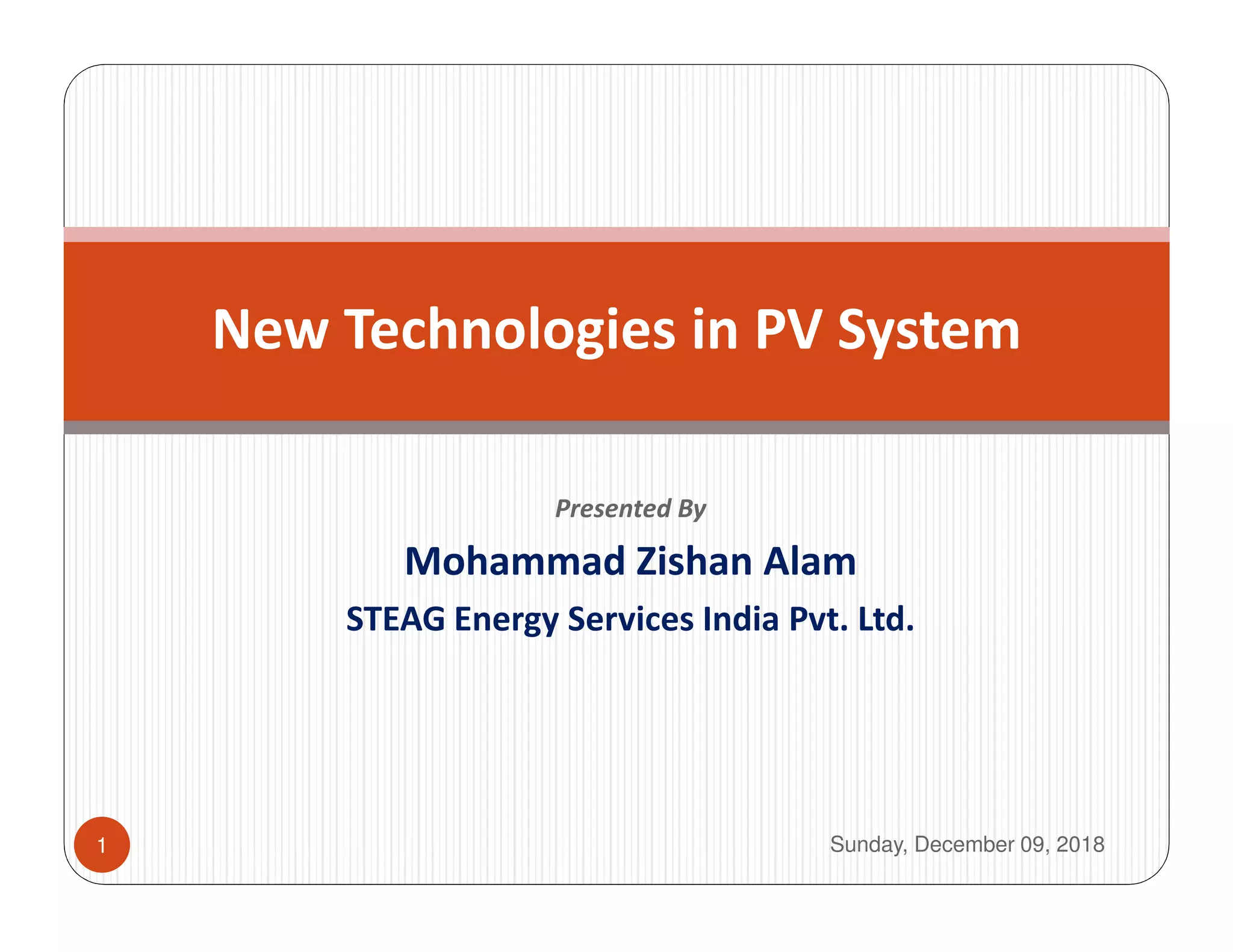 New Technologies in PV System

Presented By

Mohammad Zishan Alam

STEAG Energy Services India Pvt. Ltd.

1

Sunday, December 09, 2018